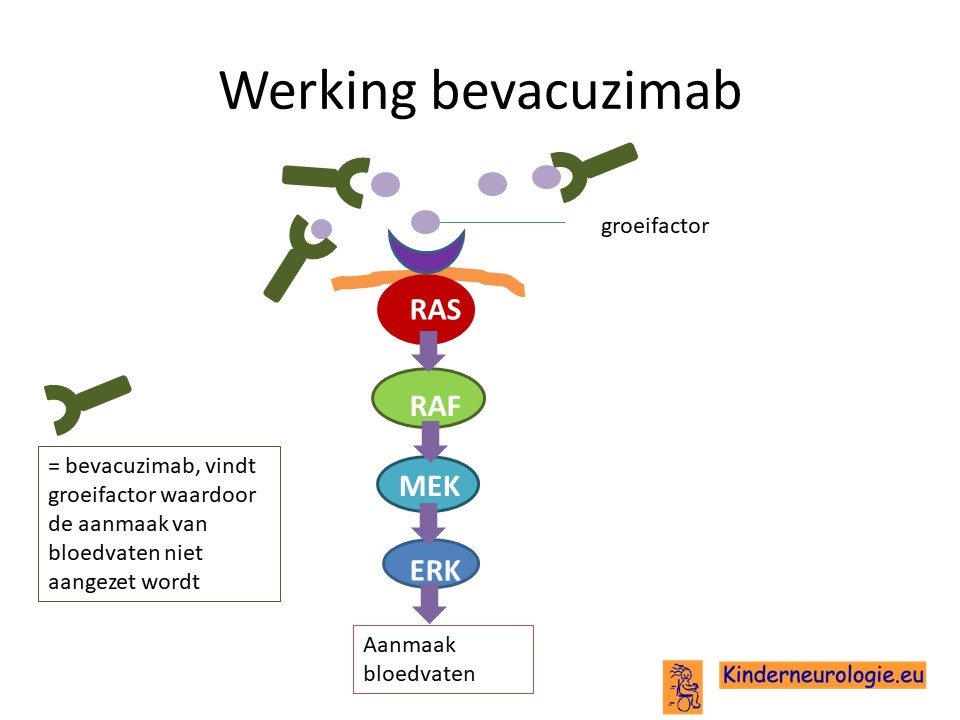 Werking bevacuzimab

groeifactor

RAS

RAF

MEK

ERK

= bevacuzimab, vindt groeifactor waardoor de aanmaak van bloedvaten niet aangezet wordt

Aanmaak bloedvaten

Kinderneurologie.eu